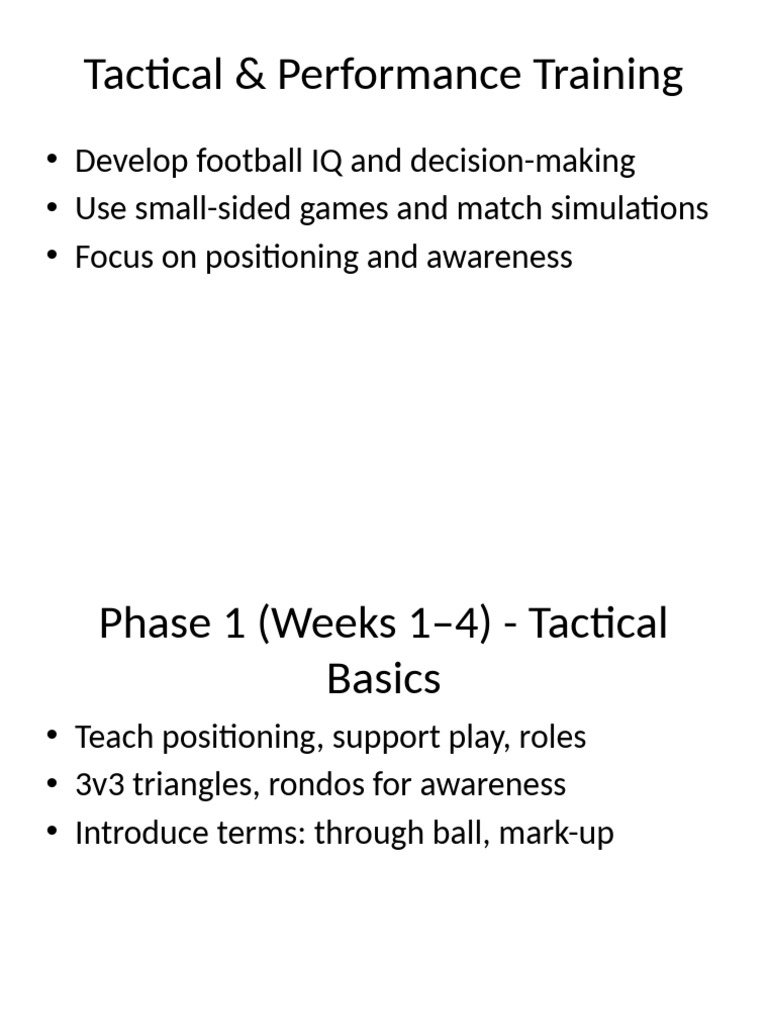 Tactical & Performance Training

• Develop football IQ and decision-making
• Use small-sided games and match simulations
• Focus on positioning and awareness

Phase 1 (Weeks 1–4) - Tactical Basics

• Teach positioning, support play, roles
• 3v3 triangles, rondos for awareness
• Introduce terms: through ball, mark-up